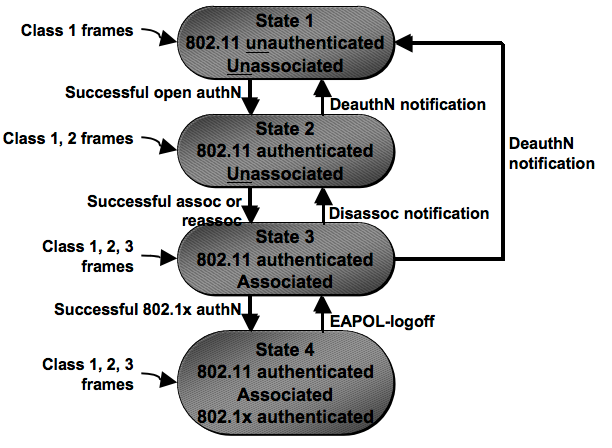 Class 1 frames
State 1
802.11 unauthenticated
Unassociated

Successful open authN
DeauthN notification

Class 1, 2 frames
State 2
802.11 authenticated
Unassociated

DeauthN notification

Successful assoc or reassoc
Disassoc notification

Class 1, 2, 3 frames
State 3
802.11 authenticated
Associated

Successful 802.1x authN
EAPOL-logoff

Class 1, 2, 3 frames
State 4
802.11 authenticated
Associated
802.1x authenticated